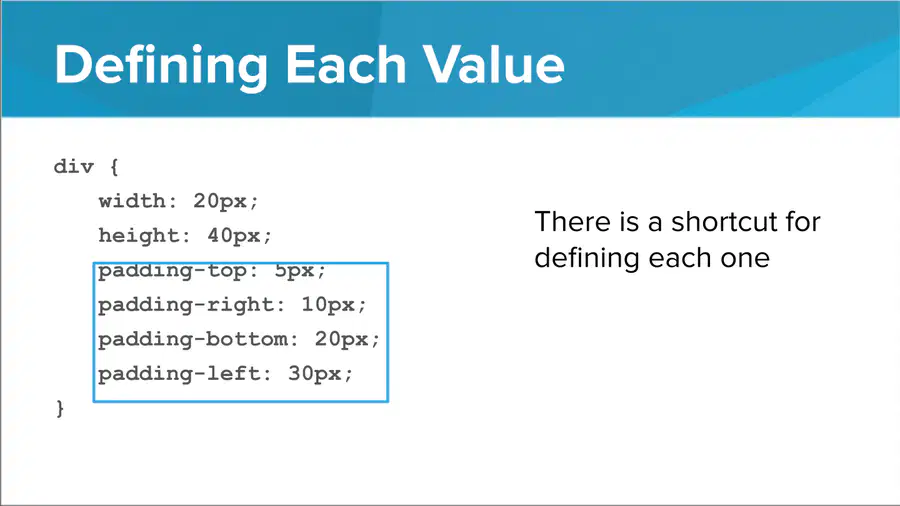 Defining Each Value

div {
width: 20px;
height: 40px;
padding-top: 5px;
padding-right: 10px;
padding-bottom: 20px;
padding-left: 30px;
}

There is a shortcut for defining each one